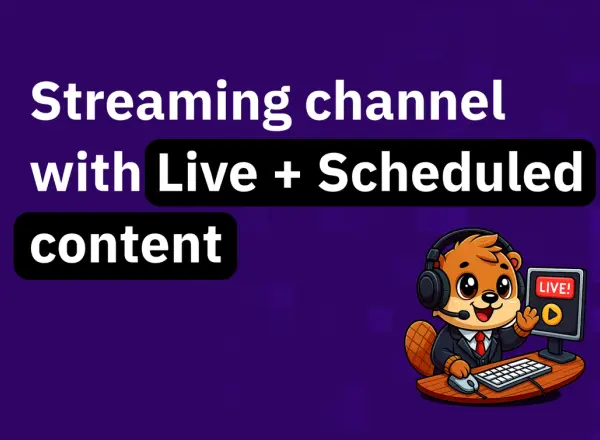 Streaming channel with Live + Scheduled content

LIVE!